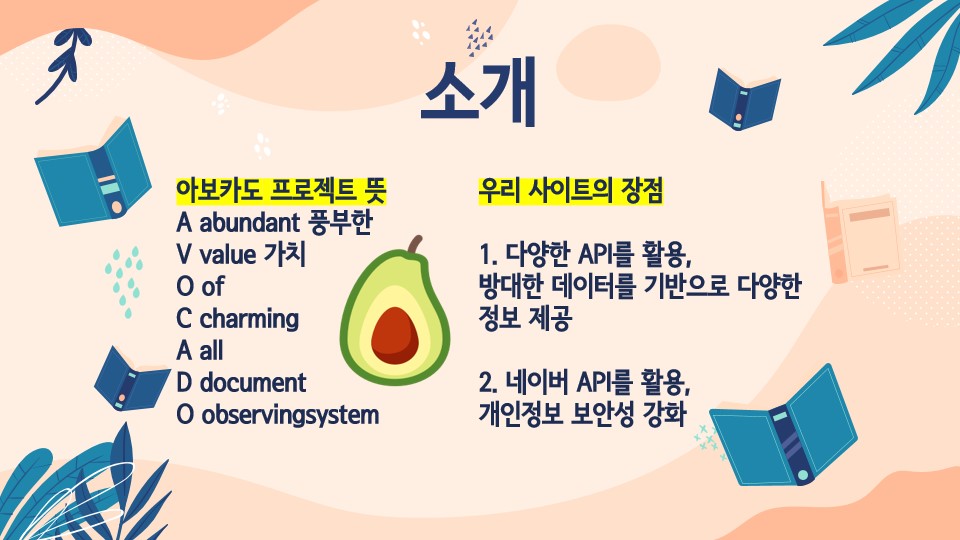 소개

아보카도 프로젝트 뜻
A abundant 풍부한
V value 가치
O of
C charming
A all
D document
O observingsystem

우리 사이트의 장점

1. 다양한 API를 활용, 방대한 데이터를 기반으로 다양한 정보 제공

2. 네이버 API를 활용, 개인정보 보안성 강화